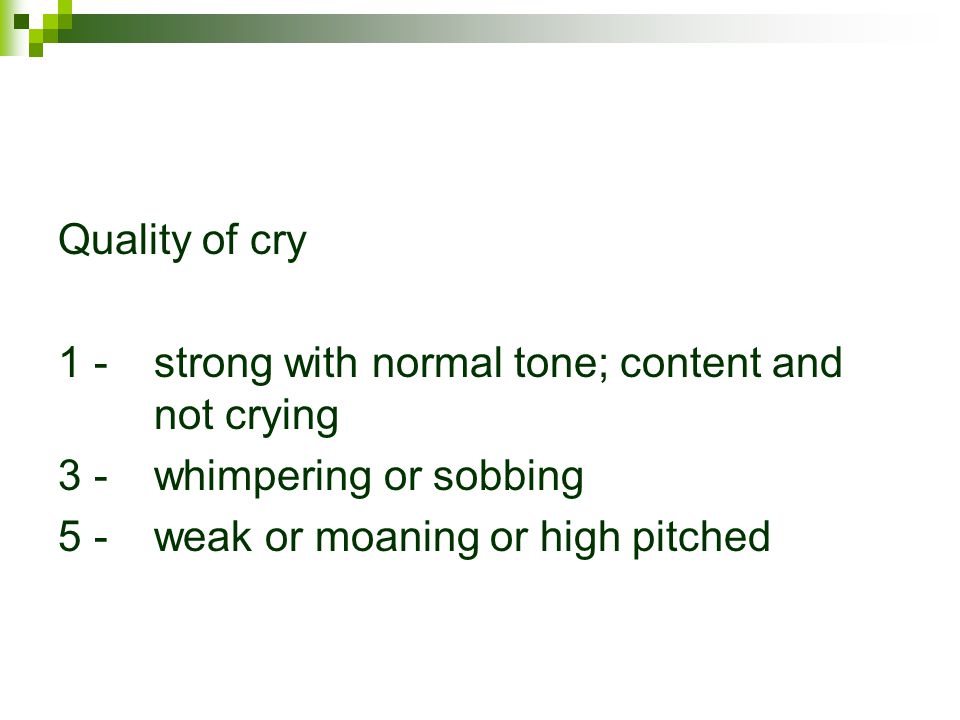 Quality of cry

1 - strong with normal tone; content and not crying
3 - whimpering or sobbing
5 - weak or moaning or high pitched